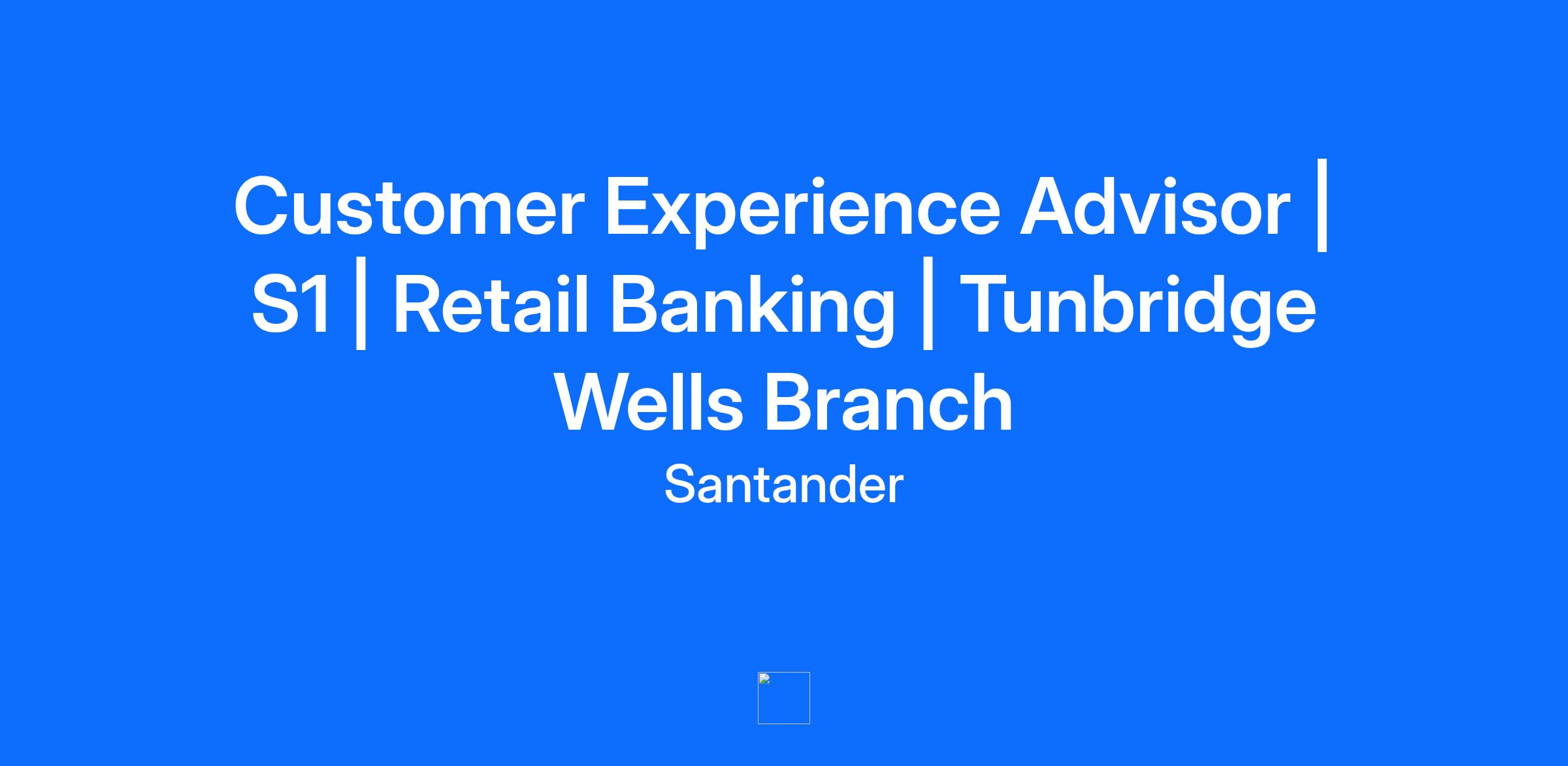 Customer Experience Advisor | S1 | Retail Banking | Tunbridge Wells Branch

Santander